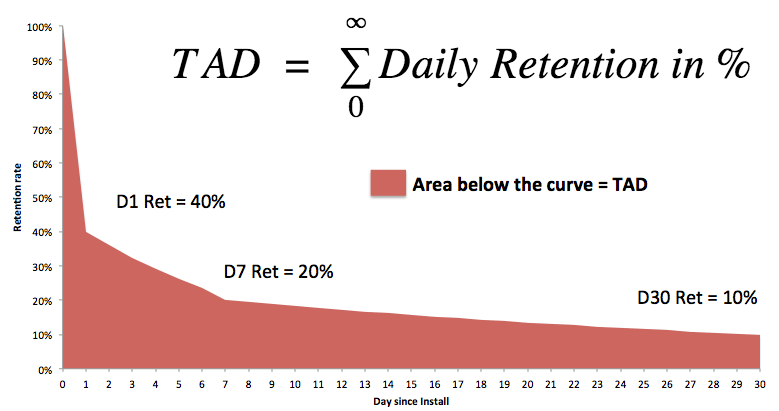 $TAD = \sum_{0}^{\infty} Daily\ Retention\ in\ \%$

Area below the curve = TAD

D1 Ret = 40%

D7 Ret = 20%

D30 Ret = 10%

Retention rate

100%
90%
80%
70%
60%
50%
40%
30%
20%
10%
0%

0 1 2 3 4 5 6 7 8 9 10 11 12 13 14 15 16 17 18 19 20 21 22 23 24 25 26 27 28 29 30

Day since Install